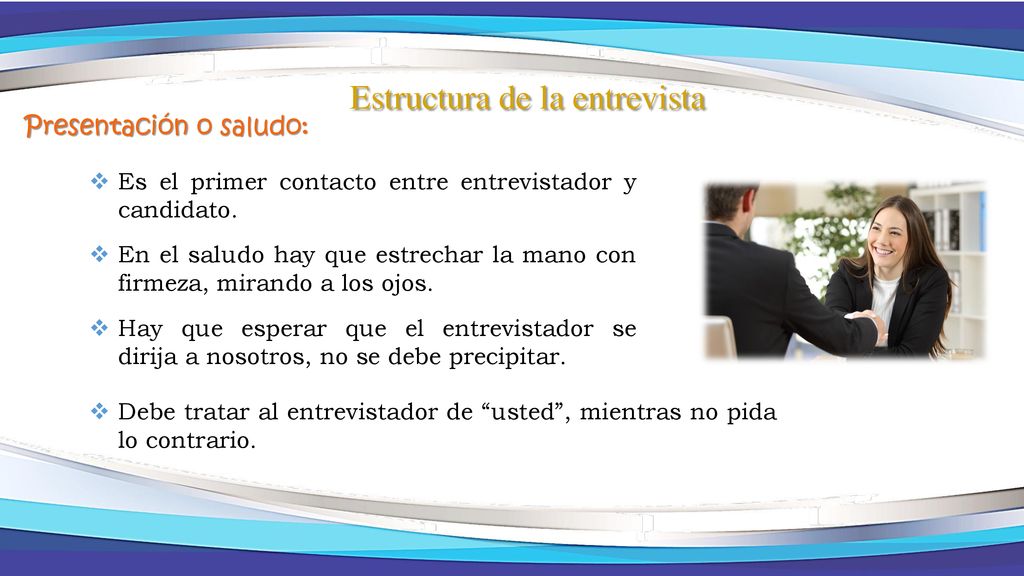 Estructura de la entrevista

Presentación o saludo:

❖ Es el primer contacto entre entrevistador y candidato.

❖ En el saludo hay que estrechar la mano con firmeza, mirando a los ojos.

❖ Hay que esperar que el entrevistador se dirija a nosotros, no se debe precipitar.

❖ Debe tratar al entrevistador de “usted”, mientras no pida lo contrario.